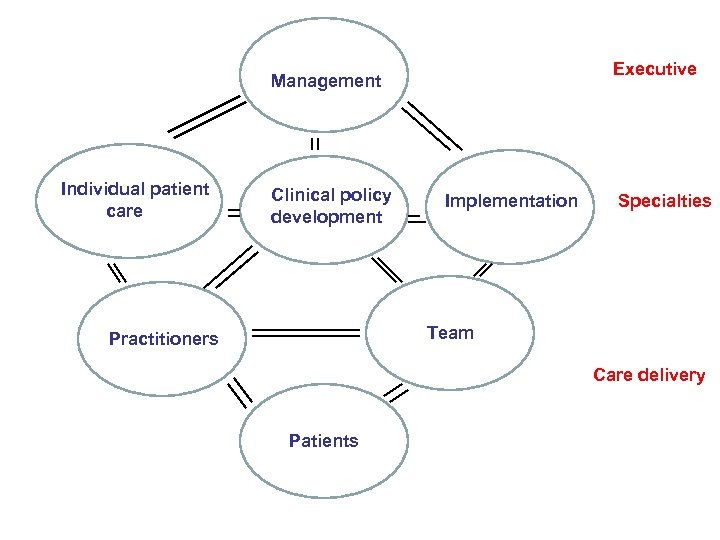 Management

Executive

Individual patient care

Clinical policy development

Implementation

Specialties

Practitioners

Team

Care delivery

Patients